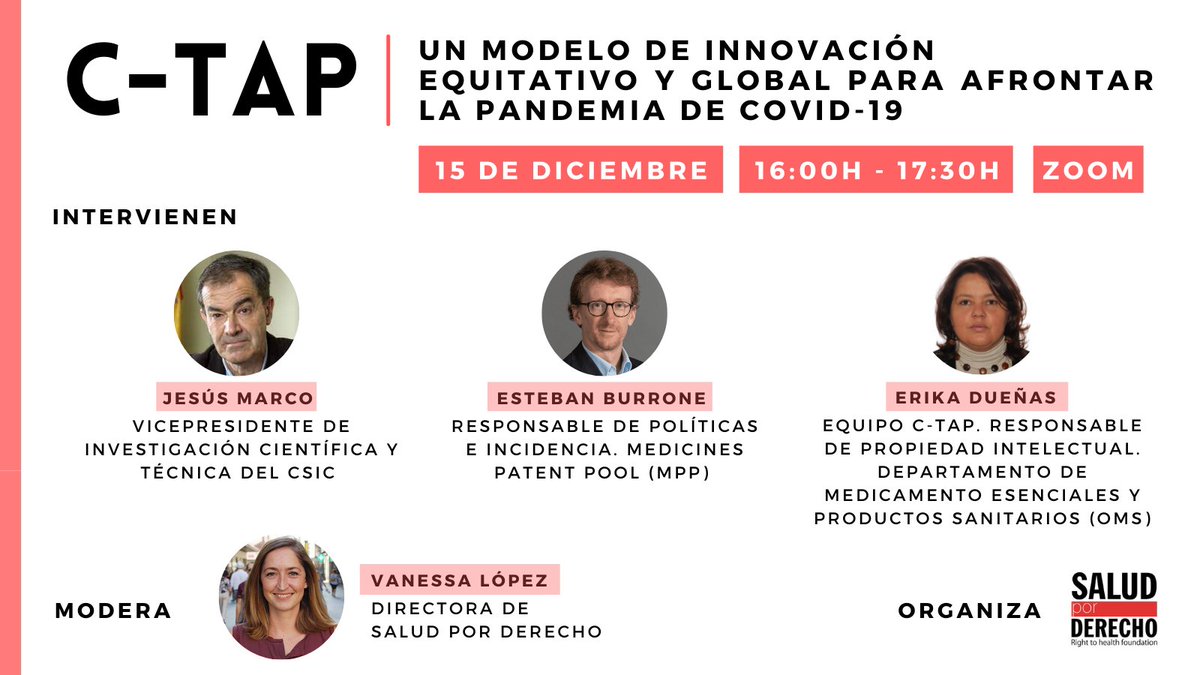 C-TAP

UN MODELO DE INNOVACIÓN EQUITATIVO Y GLOBAL PARA AFRONTAR LA PANDEMIA DE COVID-19

15 DE DICIEMBRE

16:00H - 17:30H

ZOOM

INTERVIENEN

JESÚS MARCO
VICEPRESIDENTE DE INVESTIGACIÓN CIENTÍFICA Y TÉCNICA DEL CSIC

ESTEBAN BURRONE
RESPONSABLE DE POLÍTICAS E INCIDENCIA. MEDICINES PATENT POOL (MPP)

ERIKA DUEÑAS
EQUIPO C-TAP. RESPONSABLE DE PROPIEDAD INTELECTUAL. DEPARTAMENTO DE MEDICAMENTO ESENCIALES Y PRODUCTOS SANITARIOS (OMS)

MODERA

VANESSA LÓPEZ
DIRECTORA DE SALUD POR DERECHO

ORGANIZA

SALUD por DERECHO
Right to health foundation